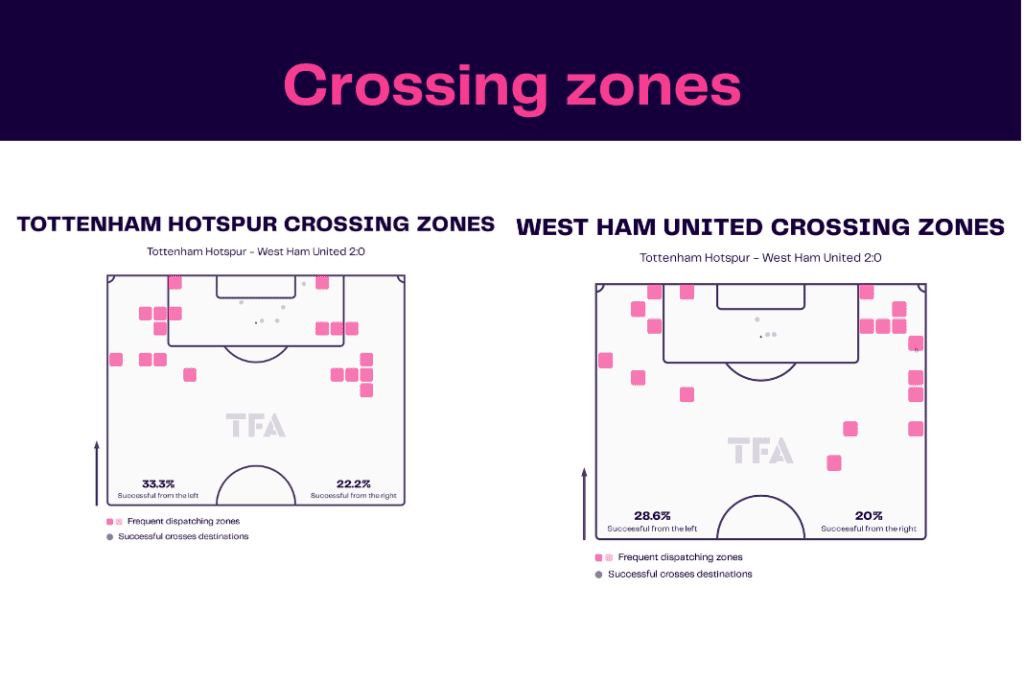 Crossing zones

TOTTENHAM HOTSPUR CROSSING ZONES

Tottenham Hotspur - West Ham United 2:0

TFA

33.3%
Successful from the left

22.2%
Successful from the right

Frequent dispatching zones
Successful crosses destinations

WEST HAM UNITED CROSSING ZONES

Tottenham Hotspur - West Ham United 2:0

TFA

28.6%
Successful from the left

20%
Successful from the right

Frequent dispatching zones
Successful crosses destinations